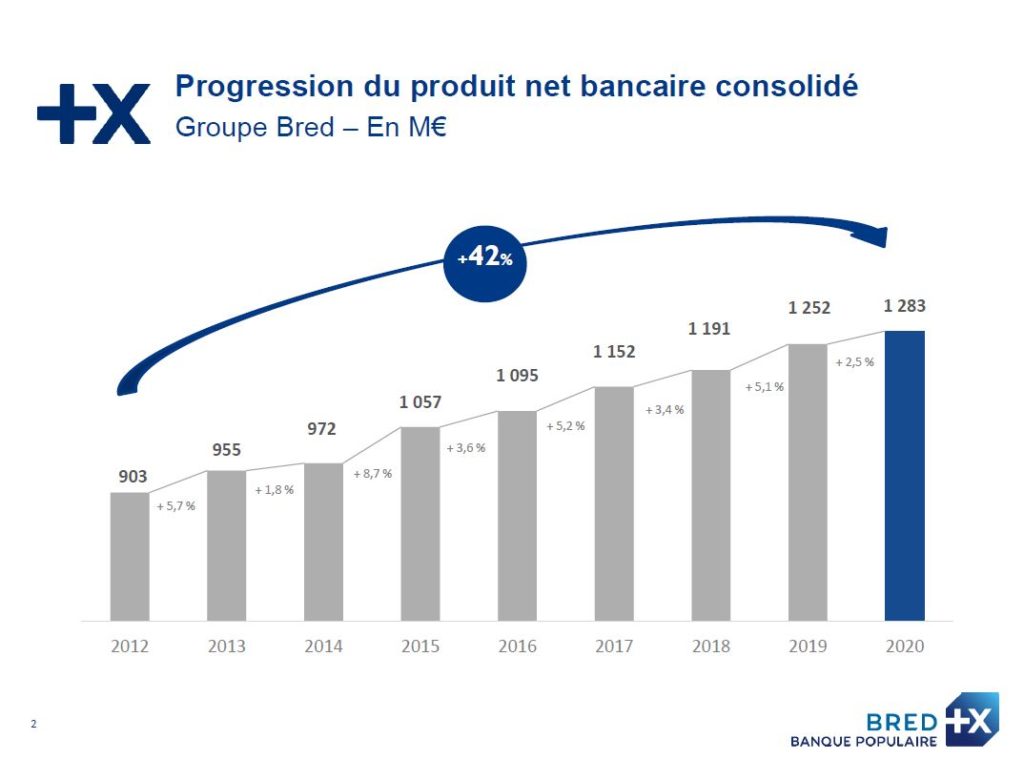 +X

Progression du produit net bancaire consolidé
Groupe Bred – En M€

+42%

903
955
972
1 057
1 095
1 152
1 191
1 252
1 283

+ 5,7 %
+ 1,8 %
+ 8,7 %
+ 3,6 %
+ 5,2 %
+ 3,4 %
+ 5,1 %
+ 2,5 %

2012
2013
2014
2015
2016
2017
2018
2019
2020

2

BRED +X
BANQUE POPULAIRE